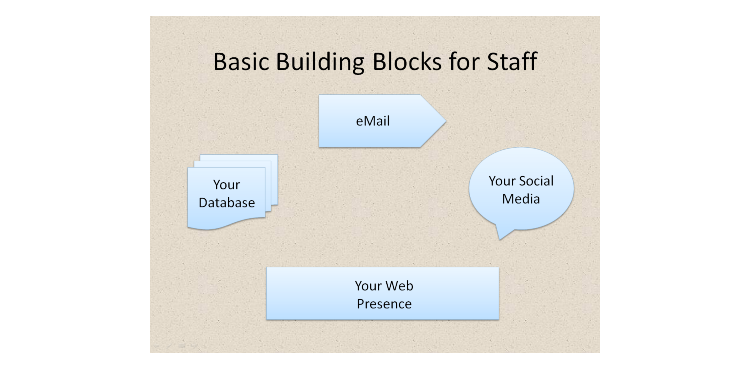 Basic Building Blocks for Staff

eMail

Your Database

Your Social Media

Your Web Presence